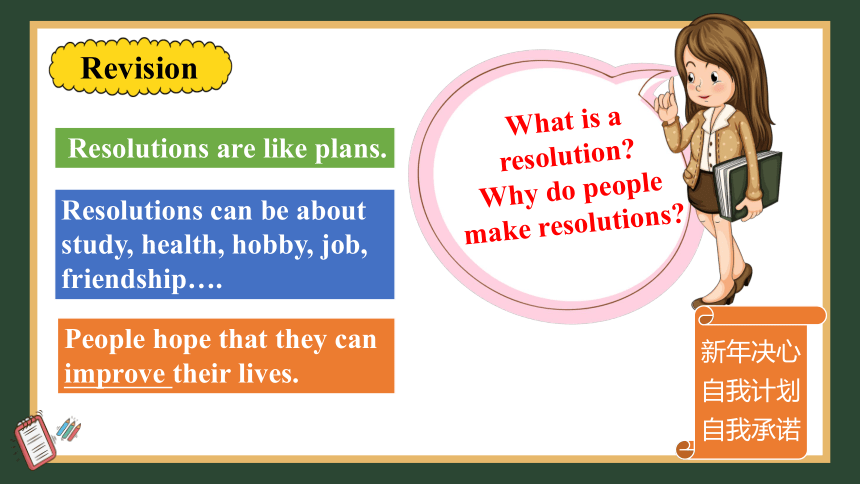 Revision

Resolutions are like plans.

Resolutions can be about study, health, hobby, job, friendship….

People hope that they can improve their lives.

What is a resolution?
Why do people make resolutions?

新年决心
自我计划
自我承诺